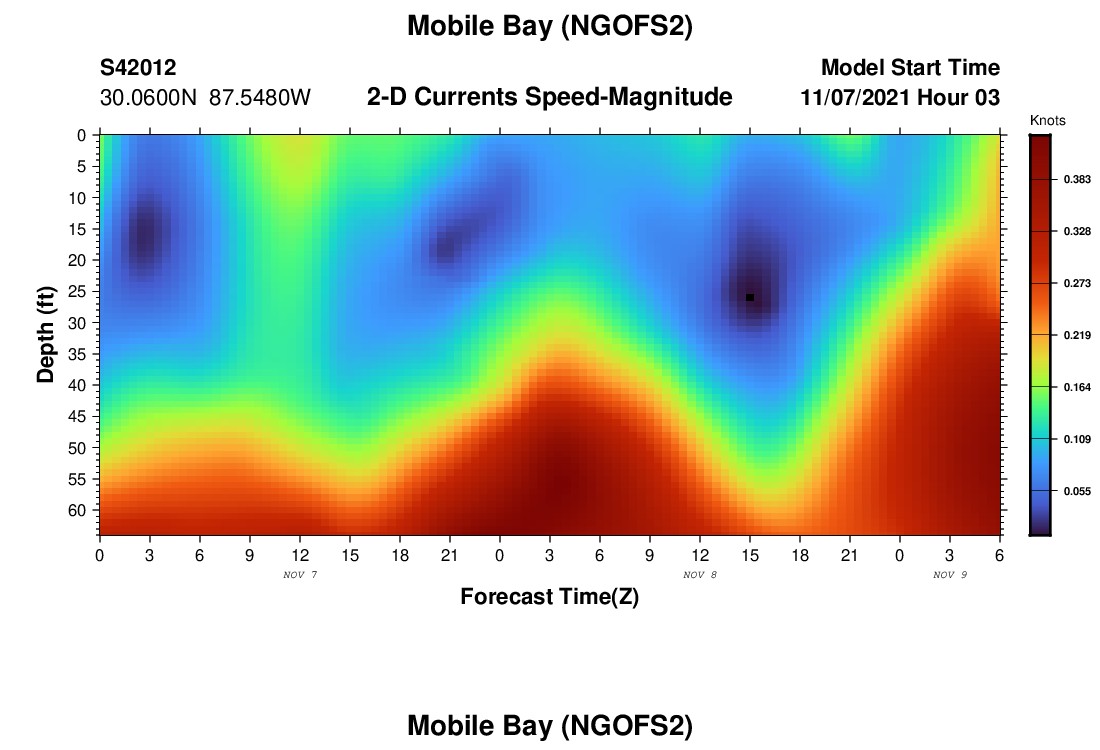 Mobile Bay (NGOFS2)

S42012
30.0600N 87.5480W

2-D Currents Speed-Magnitude

Model Start Time
11/07/2021 Hour 03

Knots
0.383
0.328
0.273
0.219
0.164
0.109
0.055

Depth (ft)
0
5
10
15
20
25
30
35
40
45
50
55
60

0 3 6 9 12 15 18 21 0 3 6 9 12 15 18 21 0 3 6
NOV 7
NOV 8
NOV 9
Forecast Time(Z)

Mobile Bay (NGOFS2)